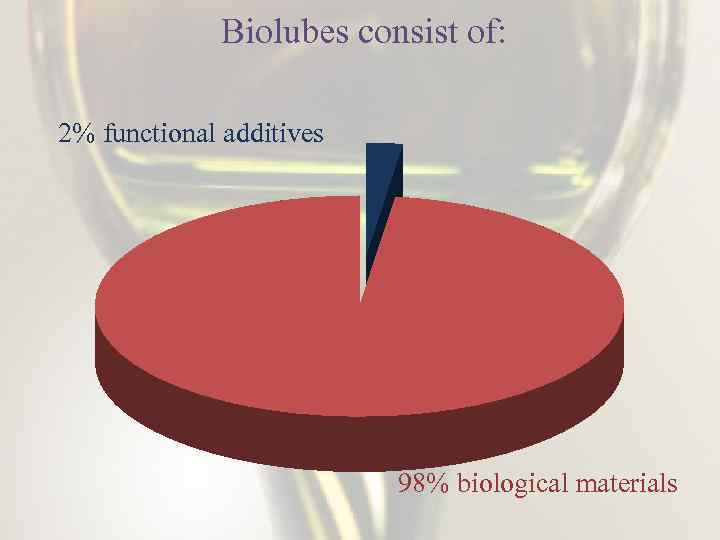 Biolubes consist of:

2% functional additives

98% biological materials